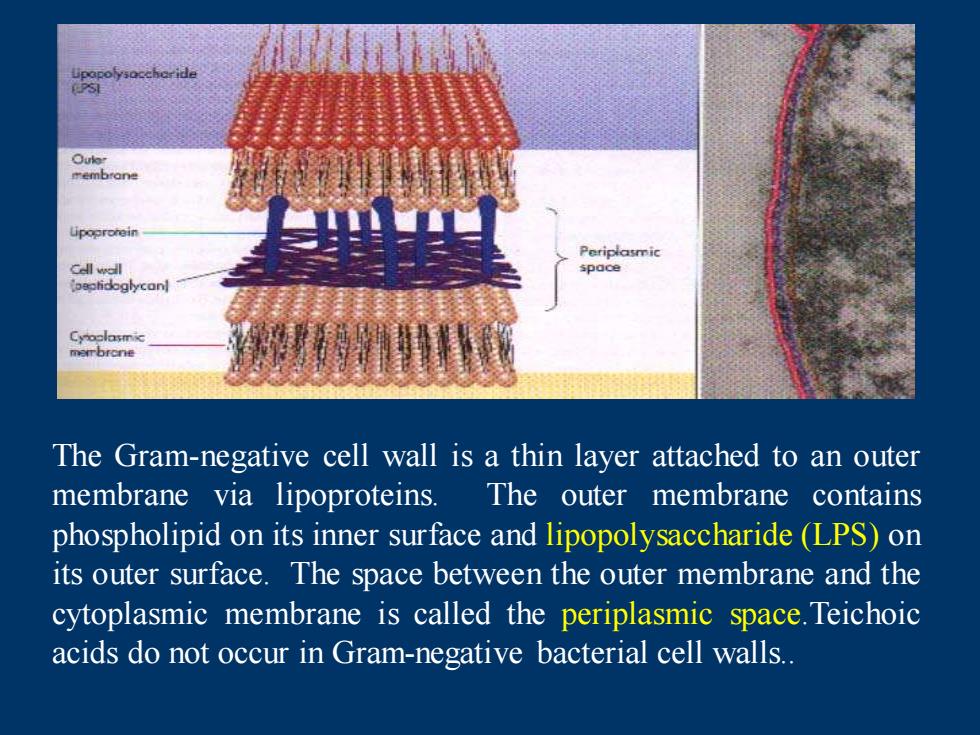 Lipopolysaccharide (LPS)

Outer membrane

Lipoprotein

Cell wall (peptidoglycan)

Cytoplasmic membrane

Periplasmic space

The Gram-negative cell wall is a thin layer attached to an outer membrane via lipoproteins. The outer membrane contains phospholipid on its inner surface and lipopolysaccharide (LPS) on its outer surface. The space between the outer membrane and the cytoplasmic membrane is called the periplasmic space.Teichoic acids do not occur in Gram-negative bacterial cell walls..